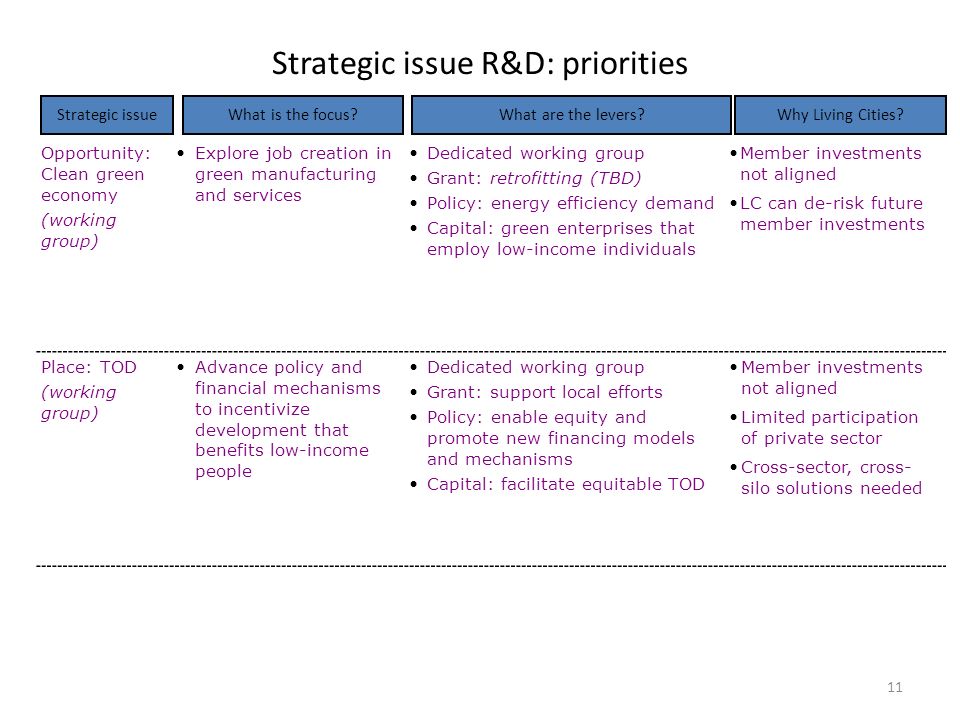 Strategic issue R&D: priorities

| Strategic issue | What is the focus? | What are the levers? | Why Living Cities? |
|---|---|---|---|
| Opportunity: Clean green economy (working group) | • Explore job creation in green manufacturing and services | • Dedicated working group • Grant: retrofitting (TBD) • Policy: energy efficiency demand • Capital: green enterprises that employ low-income individuals | • Member investments not aligned • LC can de-risk future member investments |
| Place: TOD (working group) | • Advance policy and financial mechanisms to incentivize development that benefits low-income people | • Dedicated working group • Grant: support local efforts • Policy: enable equity and promote new financing models and mechanisms • Capital: facilitate equitable TOD | • Member investments not aligned • Limited participation of private sector • Cross-sector, cross-silo solutions needed |

11